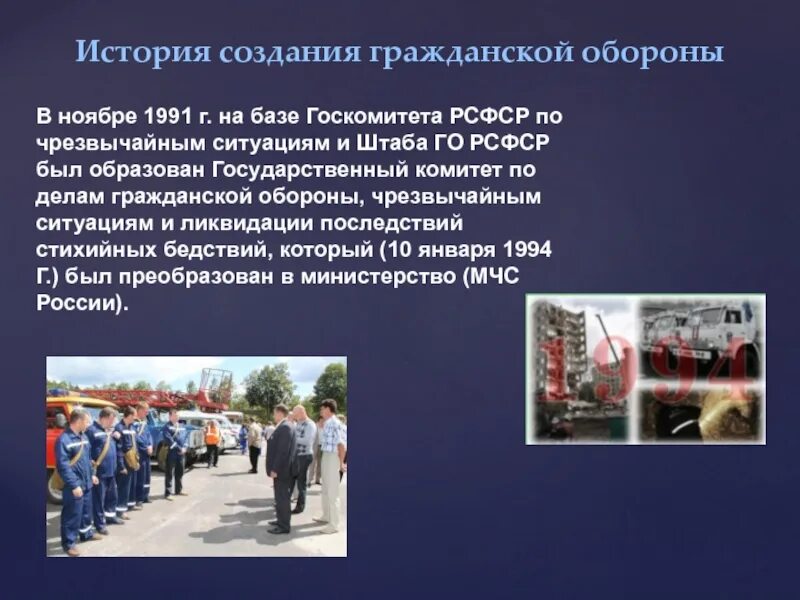 История создания гражданской обороны

В ноябре 1991 г. на базе Госкомитета РСФСР по чрезвычайным ситуациям и Штаба ГО РСФСР был образован Государственный комитет по делам гражданской обороны, чрезвычайным ситуациям и ликвидации последствий стихийных бедствий, который (10 января 1994 Г.) был преобразован в министерство (МЧС России).

1994